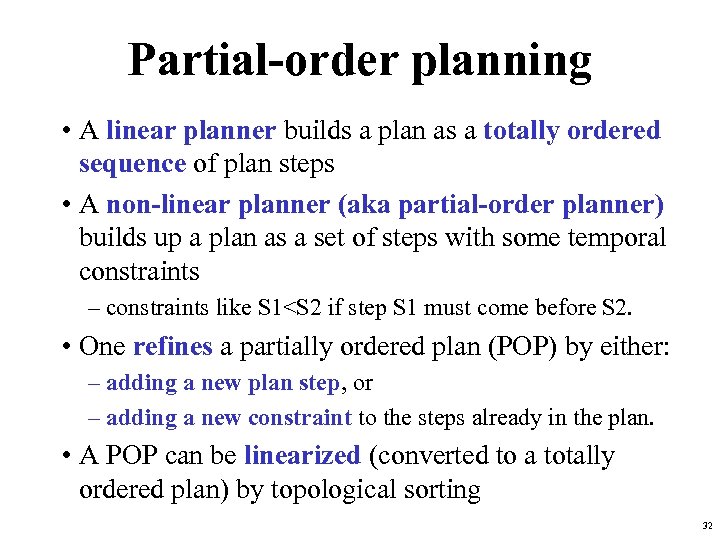 Partial-order planning

• A linear planner builds a plan as a totally ordered sequence of plan steps

• A non-linear planner (aka partial-order planner) builds up a plan as a set of steps with some temporal constraints

– constraints like S1<S2 if step S1 must come before S2.

• One refines a partially ordered plan (POP) by either:

– adding a new plan step, or

– adding a new constraint to the steps already in the plan.

• A POP can be linearized (converted to a totally ordered plan) by topological sorting

32